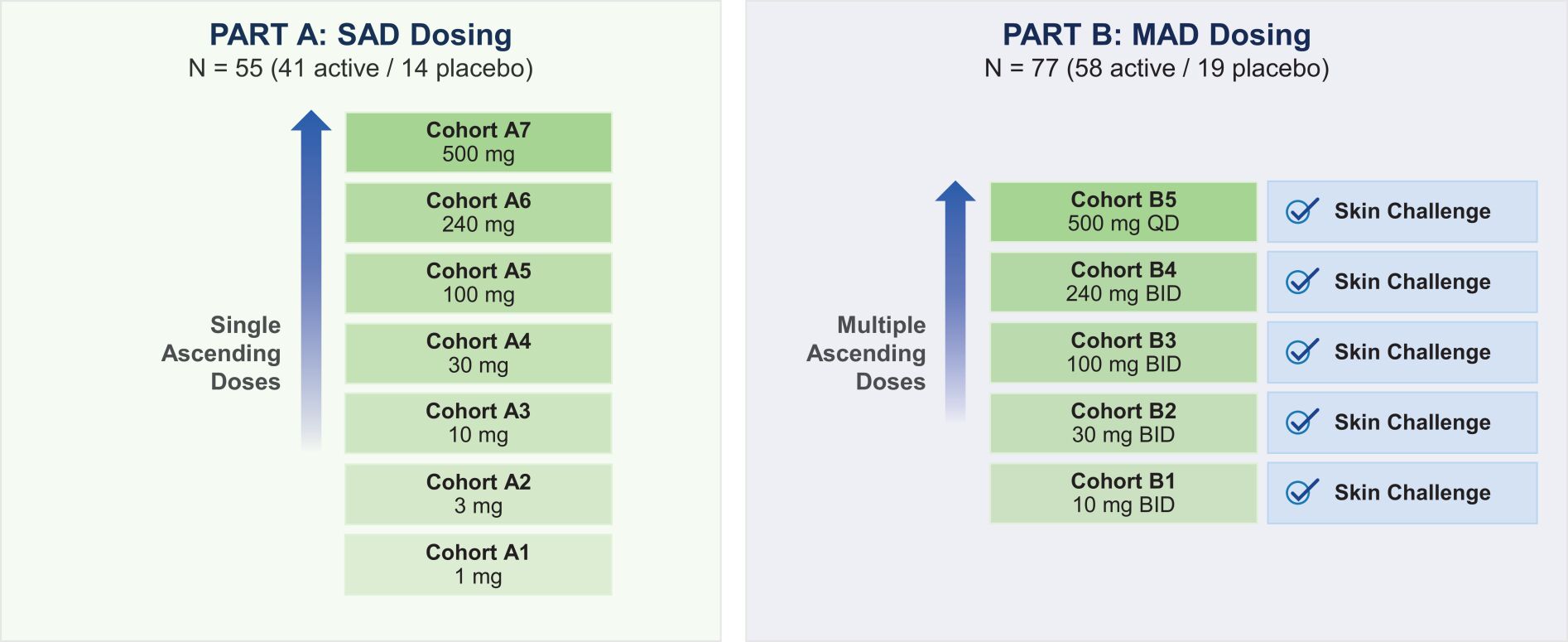 PART A: SAD Dosing
N = 55 (41 active / 14 placebo)

Single Ascending Doses

Cohort A7
500 mg

Cohort A6
240 mg

Cohort A5
100 mg

Cohort A4
30 mg

Cohort A3
10 mg

Cohort A2
3 mg

Cohort A1
1 mg

PART B: MAD Dosing
N = 77 (58 active / 19 placebo)

Multiple Ascending Doses

Cohort B5
500 mg QD

Skin Challenge

Cohort B4
240 mg BID

Skin Challenge

Cohort B3
100 mg BID

Skin Challenge

Cohort B2
30 mg BID

Skin Challenge

Cohort B1
10 mg BID

Skin Challenge